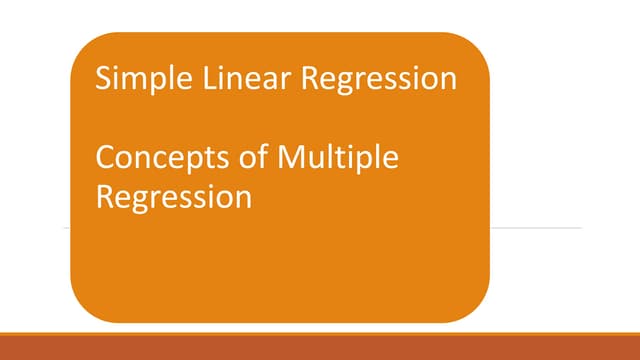 Simple Linear Regression

Concepts of Multiple Regression